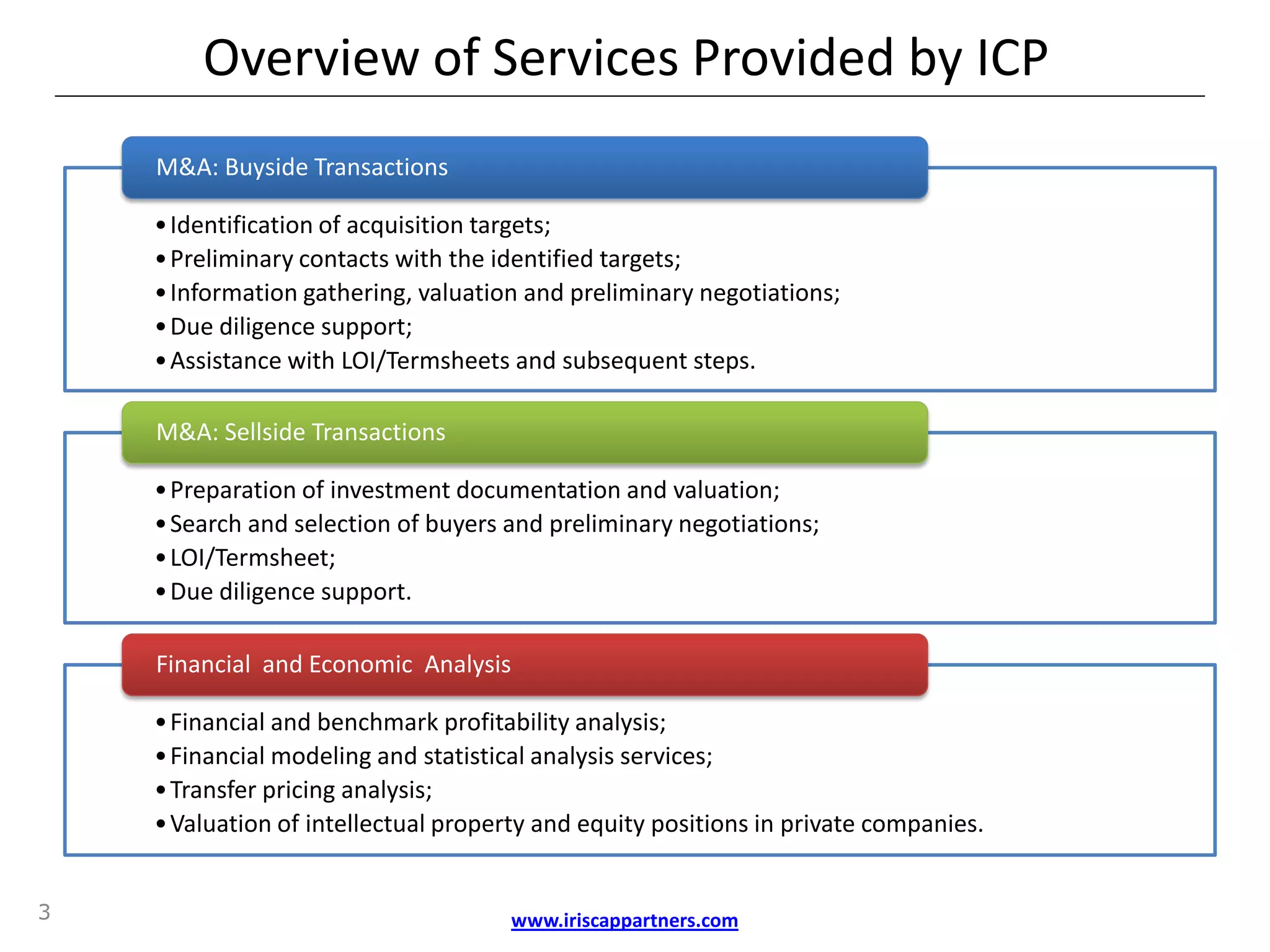 Overview of Services Provided by ICP

M&A: Buyside Transactions

• Identification of acquisition targets;
• Preliminary contacts with the identified targets;
• Information gathering, valuation and preliminary negotiations;
• Due diligence support;
• Assistance with LOI/Termsheets and subsequent steps.

M&A: Sellside Transactions

• Preparation of investment documentation and valuation;
• Search and selection of buyers and preliminary negotiations;
• LOI/Termsheet;
• Due diligence support.

Financial and Economic Analysis

• Financial and benchmark profitability analysis;
• Financial modeling and statistical analysis services;
• Transfer pricing analysis;
• Valuation of intellectual property and equity positions in private companies.

3

www.iriscappartners.com